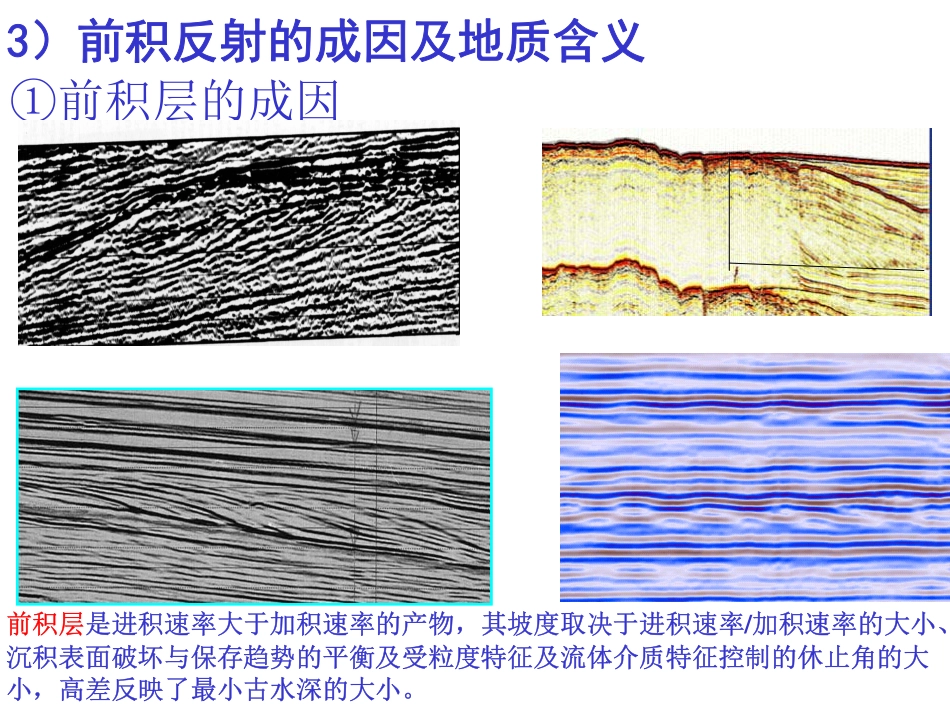 3）前积反射的成因及地质含义

①前积层的成因

前积层是进积速率大于加积速率的产物，其坡度取决于进积速率/加积速率的大小、沉积表面破坏与保存趋势的平衡及受粒度特征及流体介质特征控制的休止角的大小，高差反映了最小古水深的大小。